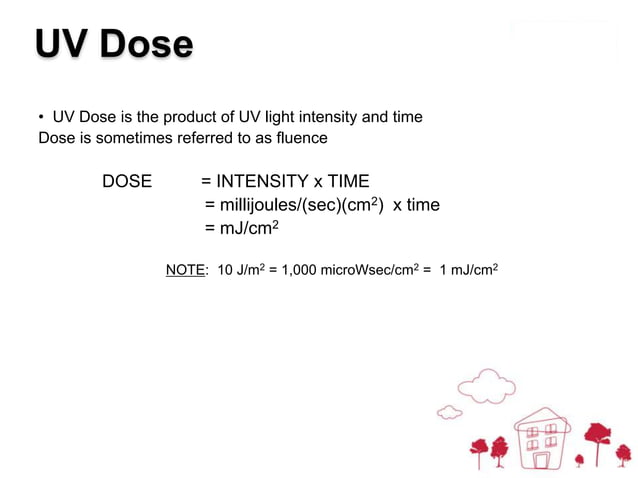 UV Dose

• UV Dose is the product of UV light intensity and time
Dose is sometimes referred to as fluence

DOSE = INTENSITY x TIME
= millijoules/(sec)(cm$^2$) x time
= mJ/cm$^2$

NOTE: 10 J/m$^2$ = 1,000 microWsec/cm$^2$ = 1 mJ/cm$^2$